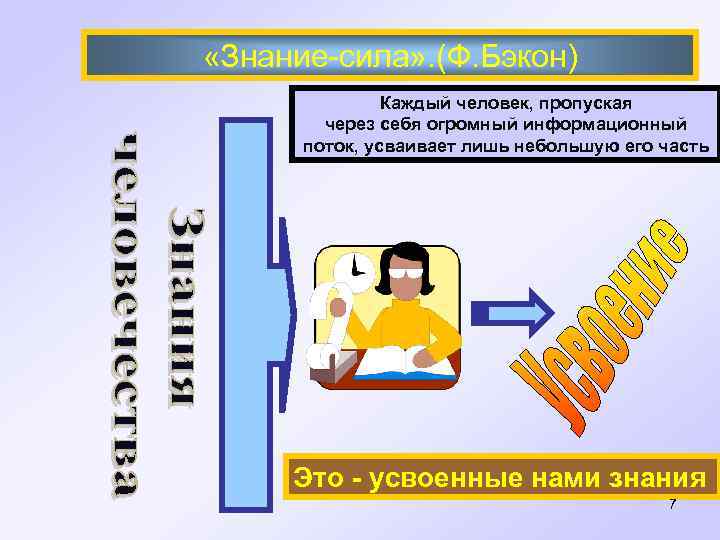 «Знание-сила».(Ф.Бэкон)

Каждый человек, пропуская через себя огромный информационный поток, усваивает лишь небольшую его часть

Знания человечества

Усвоение

Это - усвоенные нами знания

7